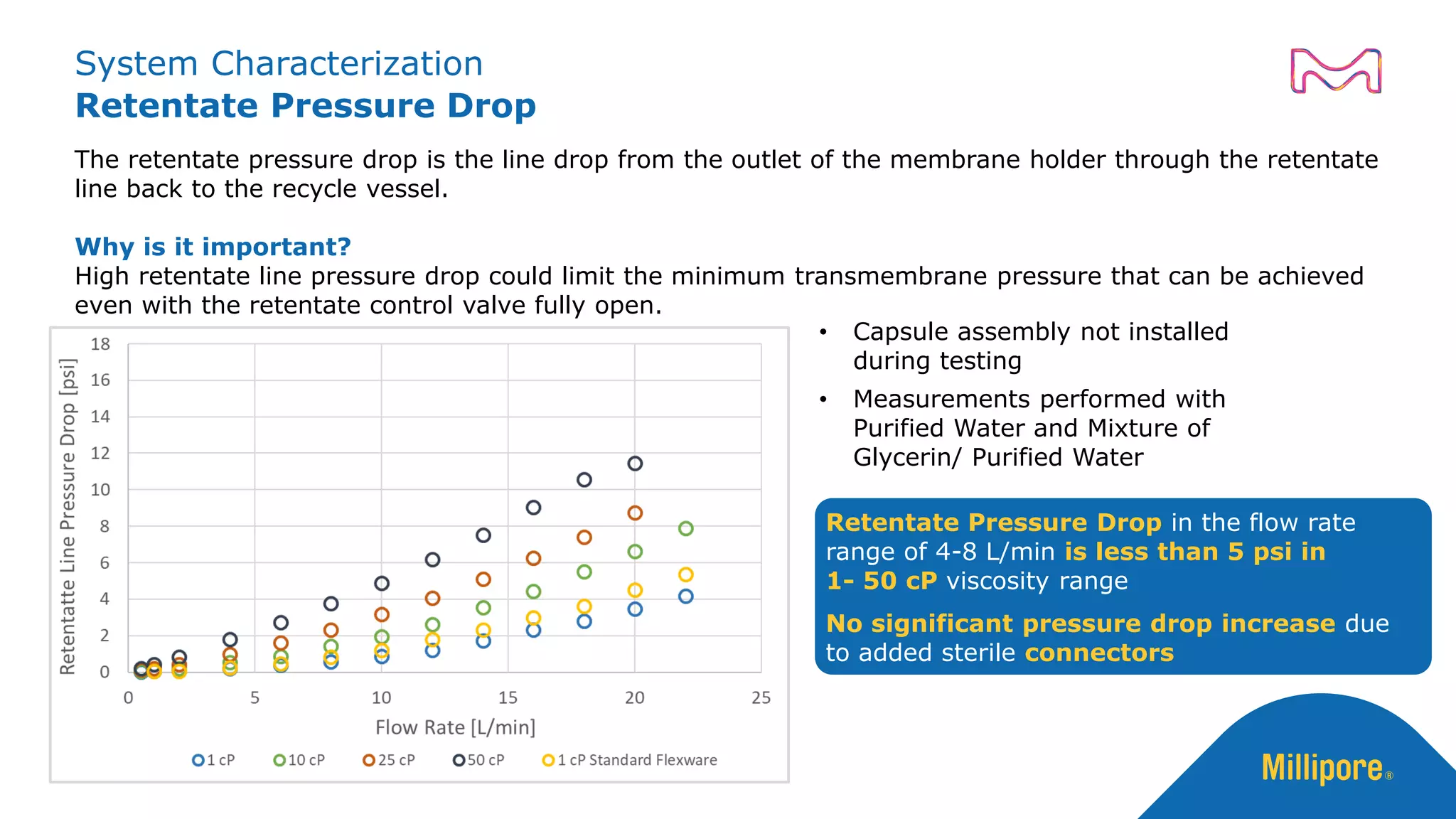 System Characterization
Retentate Pressure Drop

The retentate pressure drop is the line drop from the outlet of the membrane holder through the retentate line back to the recycle vessel.

Why is it important?
High retentate line pressure drop could limit the minimum transmembrane pressure that can be achieved even with the retentate control valve fully open.

Retentatte Line Pressure Drop [psi]
18
16
14
12
10
8
6
4
2
0
0 5 10 15 20 25
Flow Rate [L/min]
1 cP 10 cP 25 cP 50 cP 1 cP Standard Flexware

• Capsule assembly not installed during testing
• Measurements performed with Purified Water and Mixture of Glycerin/ Purified Water

Retentate Pressure Drop in the flow rate range of 4-8 L/min is less than 5 psi in 1- 50 cP viscosity range

No significant pressure drop increase due to added sterile connectors

Millipore®